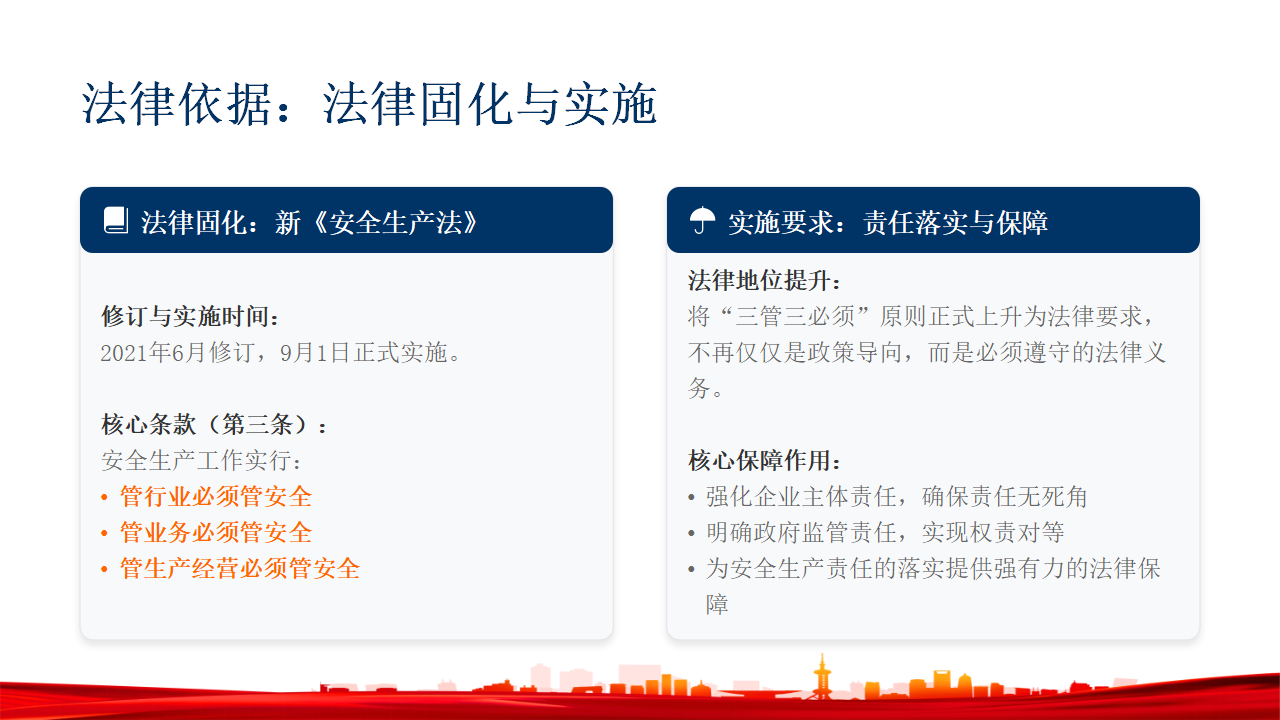 法律依据：法律固化与实施

法律固化：新《安全生产法》

修订与实施时间：
2021年6月修订，9月1日正式实施。

核心条款（第三条）：
安全生产工作实行：
• 管行业必须管安全
• 管业务必须管安全
• 管生产经营必须管安全

实施要求：责任落实与保障

法律地位提升：
将“三管三必须”原则正式上升为法律要求，不再仅仅是政策导向，而是必须遵守的法律义务。

核心保障作用：
• 强化企业主体责任，确保责任无死角
• 明确政府监管责任，实现权责对等
• 为安全生产责任的落实提供强有力的法律保障